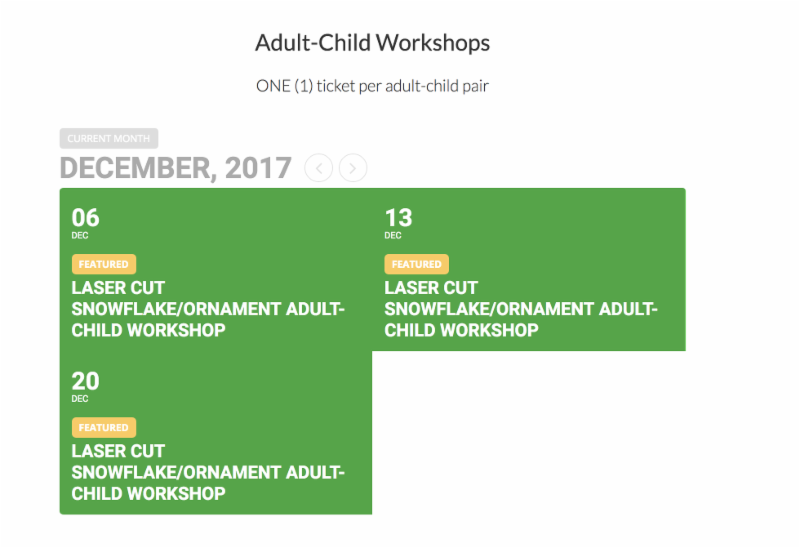 Adult-Child Workshops

ONE (1) ticket per adult-child pair

CURRENT MONTH

DECEMBER, 2017

06
DEC
FEATURED
LASER CUT SNOWFLAKE/ORNAMENT ADULT-CHILD WORKSHOP

13
DEC
FEATURED
LASER CUT SNOWFLAKE/ORNAMENT ADULT-CHILD WORKSHOP

20
DEC
FEATURED
LASER CUT SNOWFLAKE/ORNAMENT ADULT-CHILD WORKSHOP